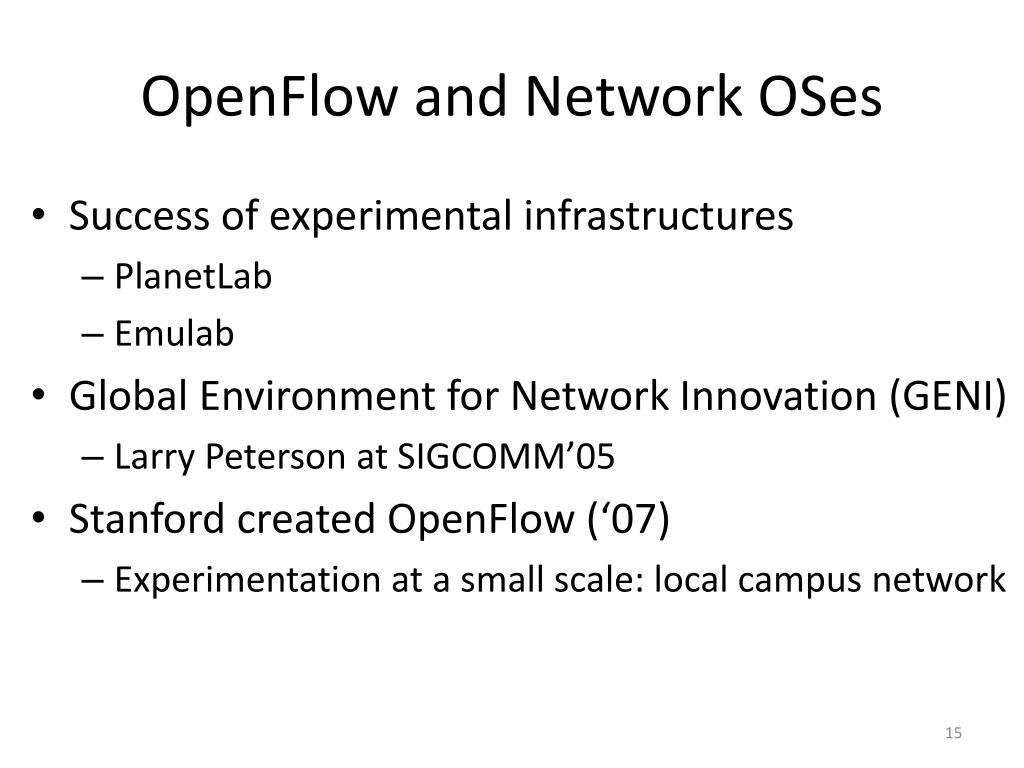 OpenFlow and Network OSes

• Success of experimental infrastructures
– PlanetLab
– Emulab
• Global Environment for Network Innovation (GENI)
– Larry Peterson at SIGCOMM’05
• Stanford created OpenFlow (‘07)
– Experimentation at a small scale: local campus network

15